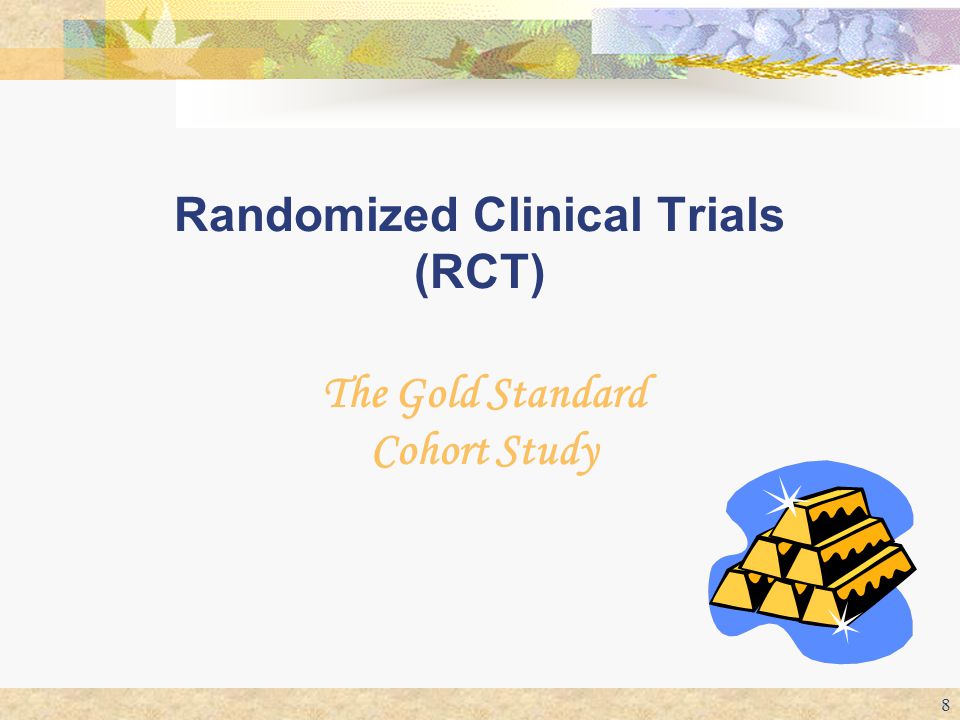 Randomized Clinical Trials (RCT)

The Gold Standard
Cohort Study

8